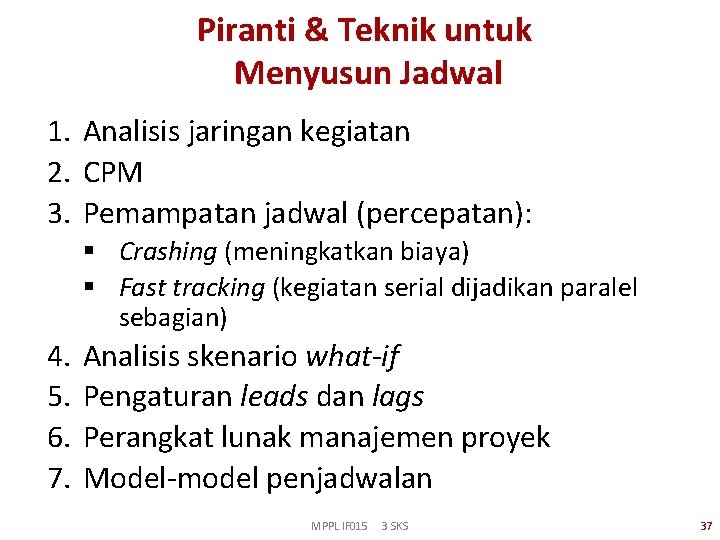 Piranti & Teknik untuk Menyusun Jadwal

1. Analisis jaringan kegiatan
2. CPM
3. Pemampatan jadwal (percepatan):
▪ Crashing (meningkatkan biaya)
▪ Fast tracking (kegiatan serial dijadikan paralel sebagian)
4. Analisis skenario what-if
5. Pengaturan leads dan lags
6. Perangkat lunak manajemen proyek
7. Model-model penjadwalan

MPPL IF015 3 SKS

37